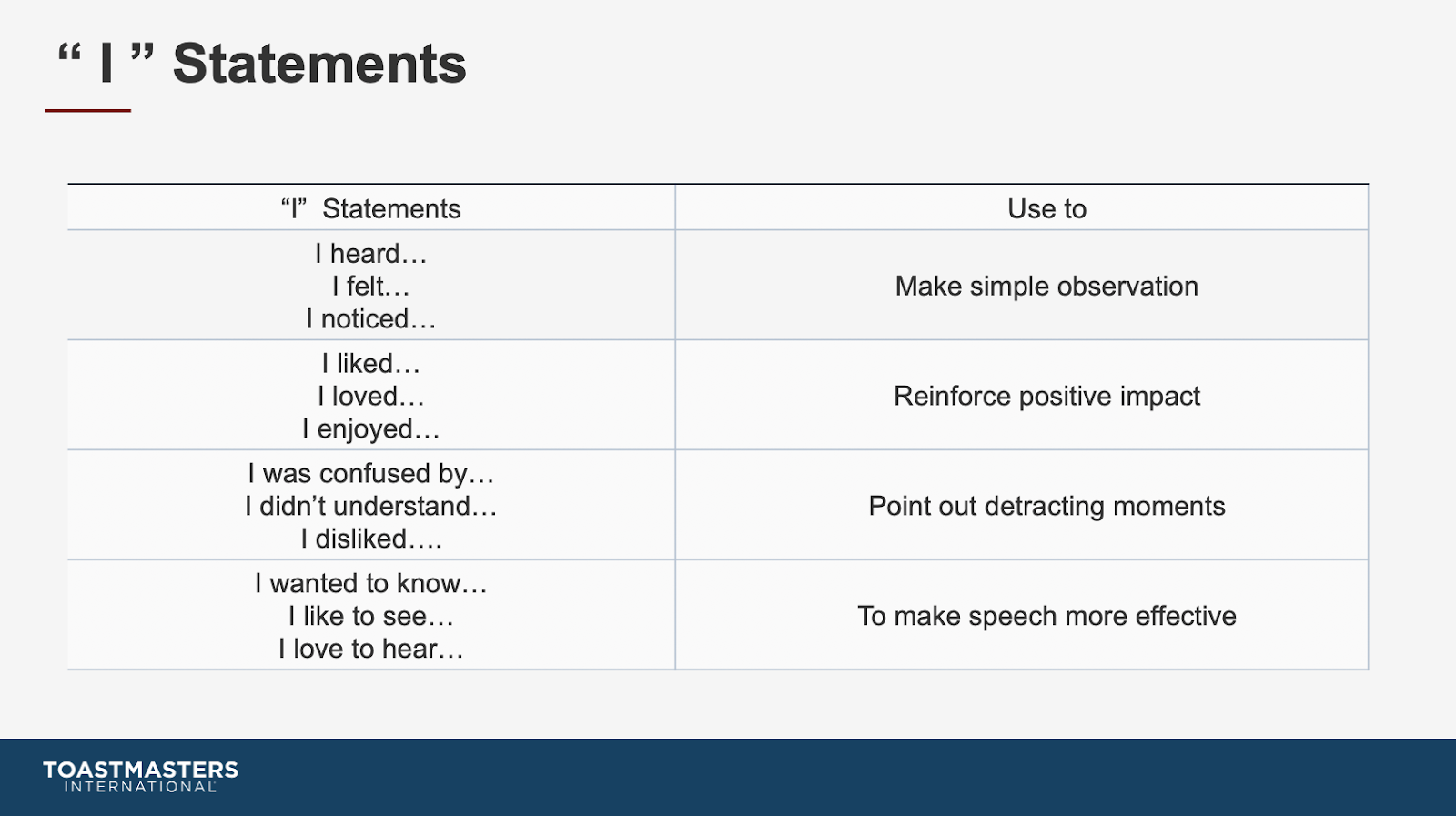 “ I ” Statements

| “I”  Statements | Use to |
|---|---|
| I heard… I felt… I noticed… | Make simple observation |
| I liked… I loved… I enjoyed… | Reinforce positive impact |
| I was confused by… I didn’t understand… I disliked…. | Point out detracting moments |
| I wanted to know… I like to see… I love to hear… | To make speech more effective |

TOASTMASTERS INTERNATIONAL